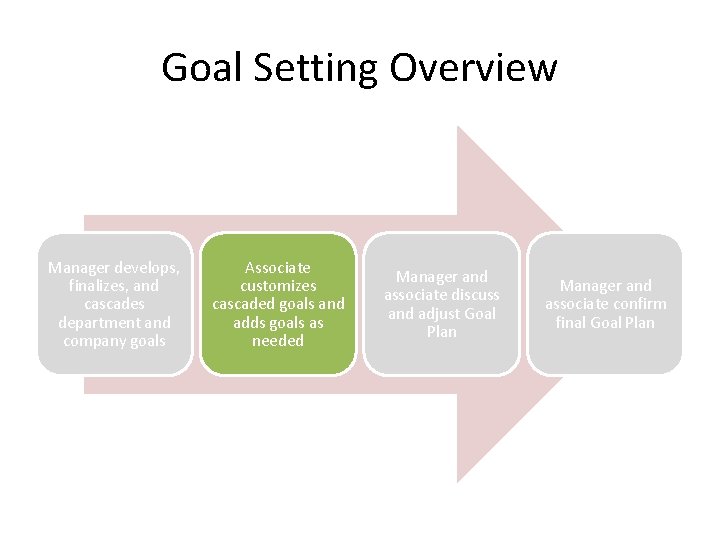 Goal Setting Overview

Manager develops, finalizes, and cascades department and company goals

Associate customizes cascaded goals and adds goals as needed

Manager and associate discuss and adjust Goal Plan

Manager and associate confirm final Goal Plan